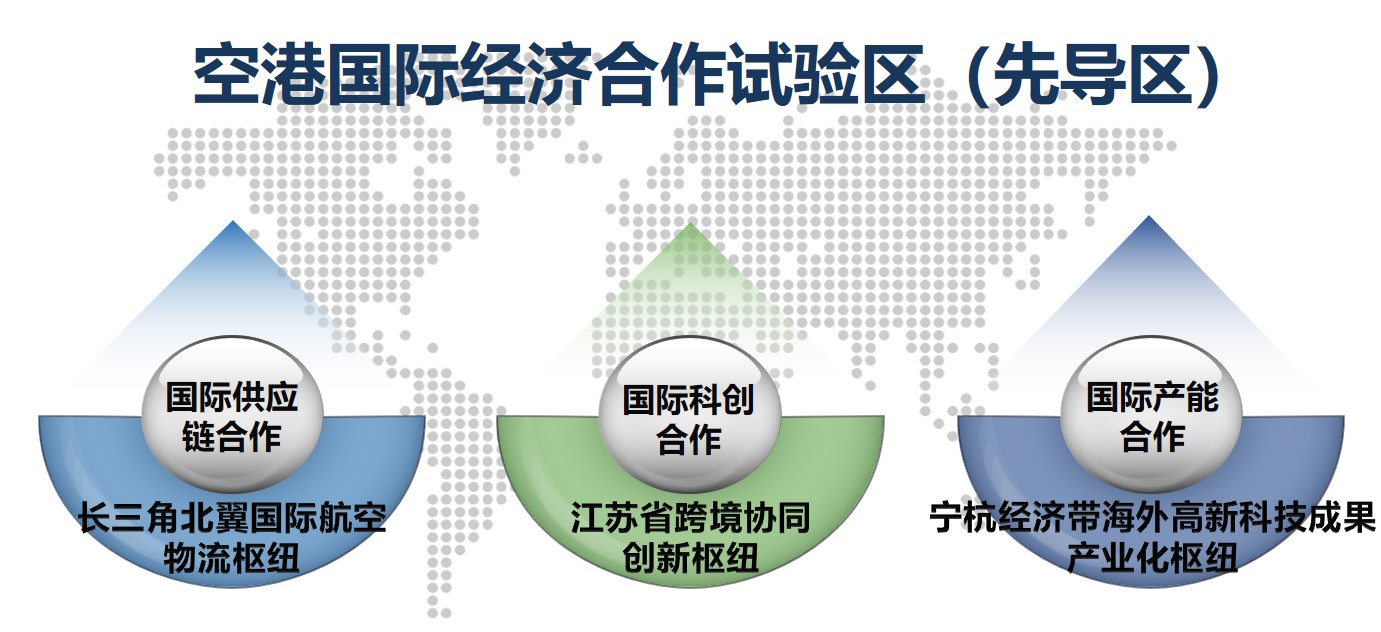 空港国际经济合作试验区（先导区）

国际供应链合作

长三角北翼国际航空物流枢纽

国际科创合作

江苏省跨境协同创新枢纽

国际产能合作

宁杭经济带海外高新科技成果产业化枢纽